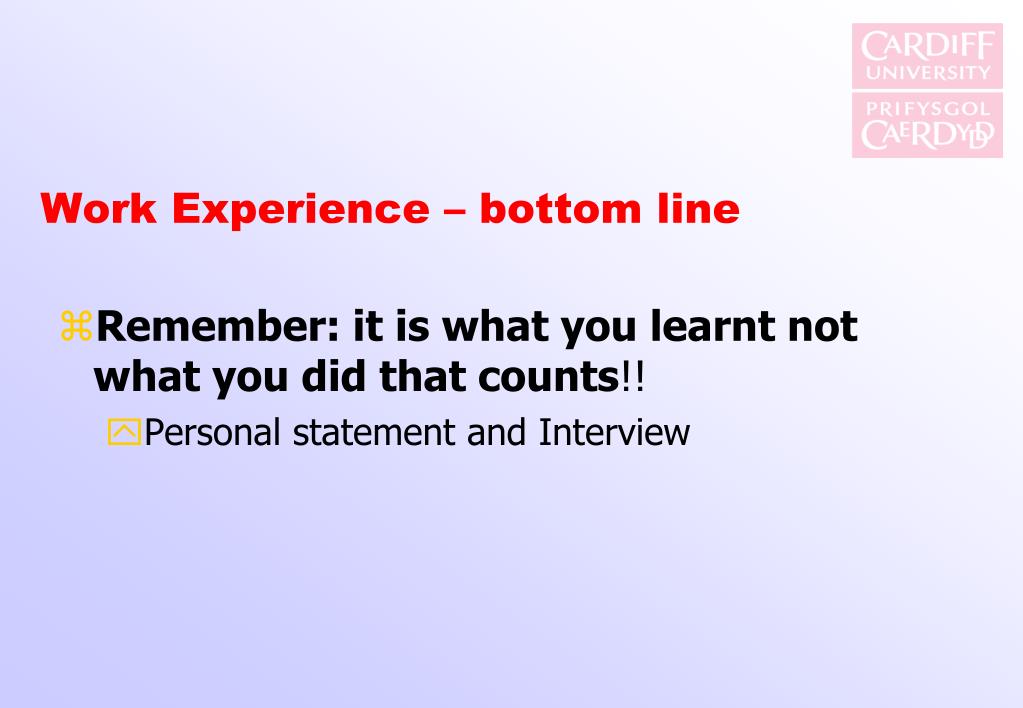 CARDIFF
UNIVERSITY
PRIFYSGOL
CAERDYDD

Work Experience – bottom line

Remember: it is what you learnt not what you did that counts!!

Personal statement and Interview